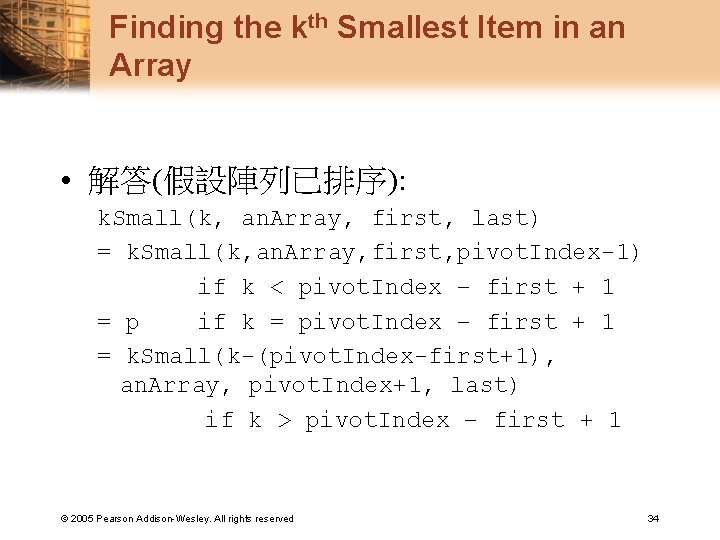 Finding the k$^{th}$ Smallest Item in an Array

• 解答(假設陣列已排序):

kSmall(k, anArray, first, last)
= kSmall(k,anArray,first,pivotIndex-1)
if k < pivotIndex - first + 1
= p if k = pivotIndex - first + 1
= kSmall(k-(pivotIndex-first+1), anArray, pivotIndex+1, last)
if k > pivotIndex - first + 1

© 2005 Pearson Addison-Wesley. All rights reserved

34